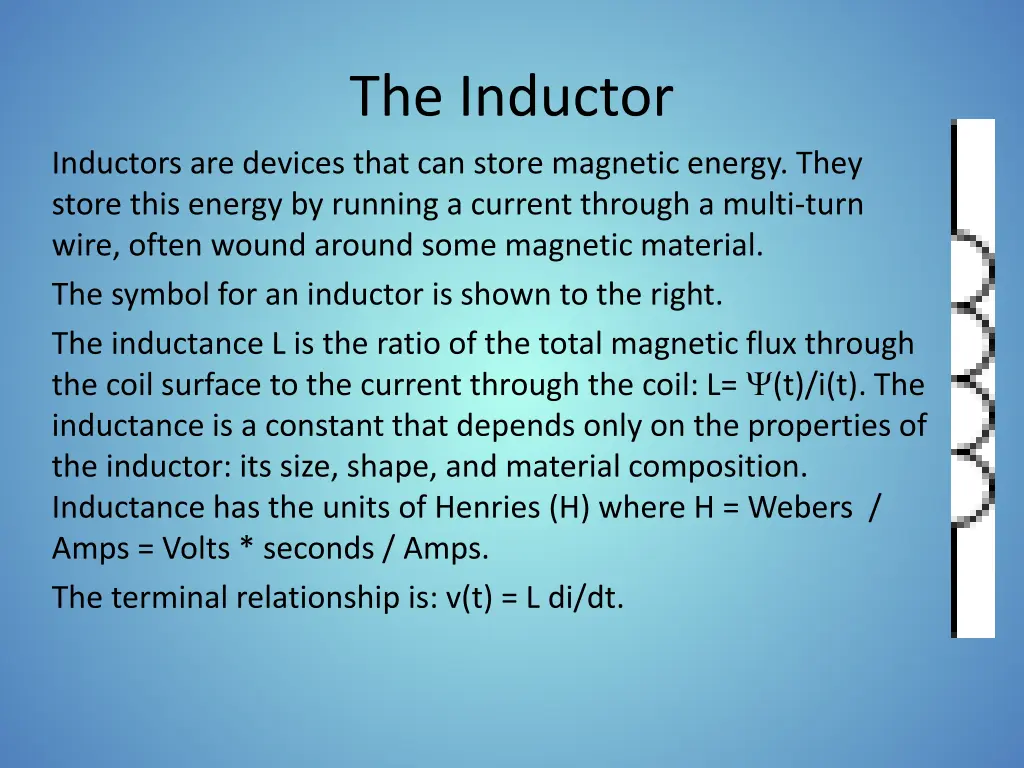 The Inductor

Inductors are devices that can store magnetic energy. They store this energy by running a current through a multi-turn wire, often wound around some magnetic material.

The symbol for an inductor is shown to the right.

The inductance L is the ratio of the total magnetic flux through the coil surface to the current through the coil: L= $\Psi$(t)/i(t). The inductance is a constant that depends only on the properties of the inductor: its size, shape, and material composition. Inductance has the units of Henries (H) where H = Webers / Amps = Volts * seconds / Amps.

The terminal relationship is: v(t) = L di/dt.